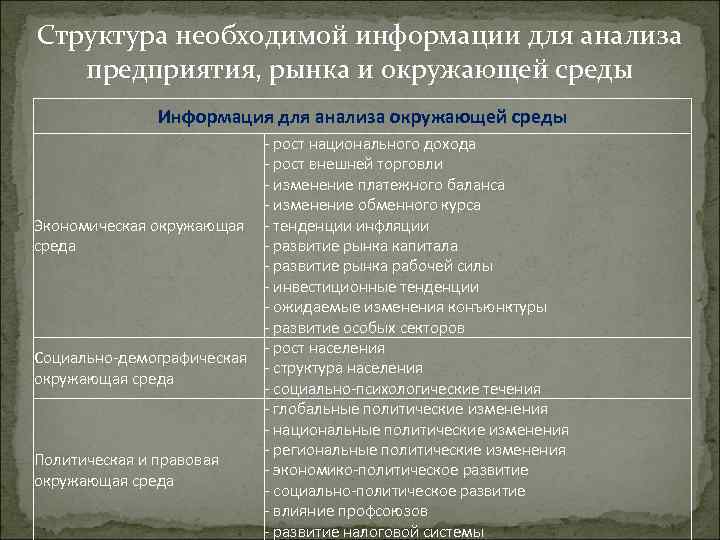 Структура необходимой информации для анализа предприятия, рынка и окружающей среды

| Информация для анализа окружающей среды | |
|---|---|
| Экономическая окружающая среда | - рост национального дохода<br>- рост внешней торговли<br>- изменение платежного баланса<br>- изменение обменного курса<br>- тенденции инфляции<br>- развитие рынка капитала<br>- развитие рынка рабочей силы<br>- инвестиционные тенденции<br>- ожидаемые изменения конъюнктуры<br>- развитие особых секторов |
| Социально-демографическая окружающая среда | - рост населения<br>- структура населения<br>- социально-психологические течения |
| Политическая и правовая окружающая среда | - глобальные политические изменения<br>- национальные политические изменения<br>- региональные политические изменения<br>- экономико-политическое развитие<br>- социально-политическое развитие<br>- влияние профсоюзов<br>- развитие налоговой системы |